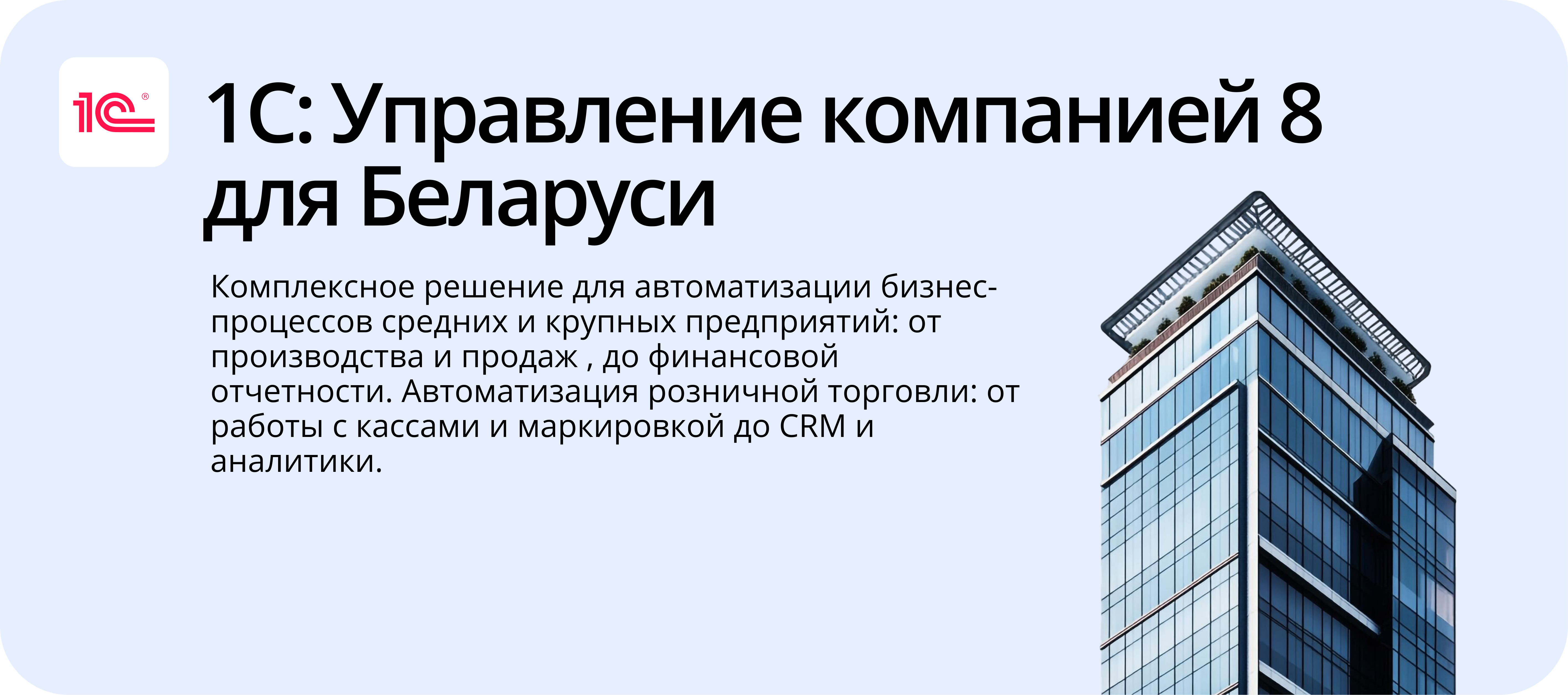 1С®

1С: Управление компанией 8 для Беларуси

Комплексное решение для автоматизации бизнес-процессов средних и крупных предприятий: от производства и продаж , до финансовой отчетности. Автоматизация розничной торговли: от работы с кассами и маркировкой до CRM и аналитики.